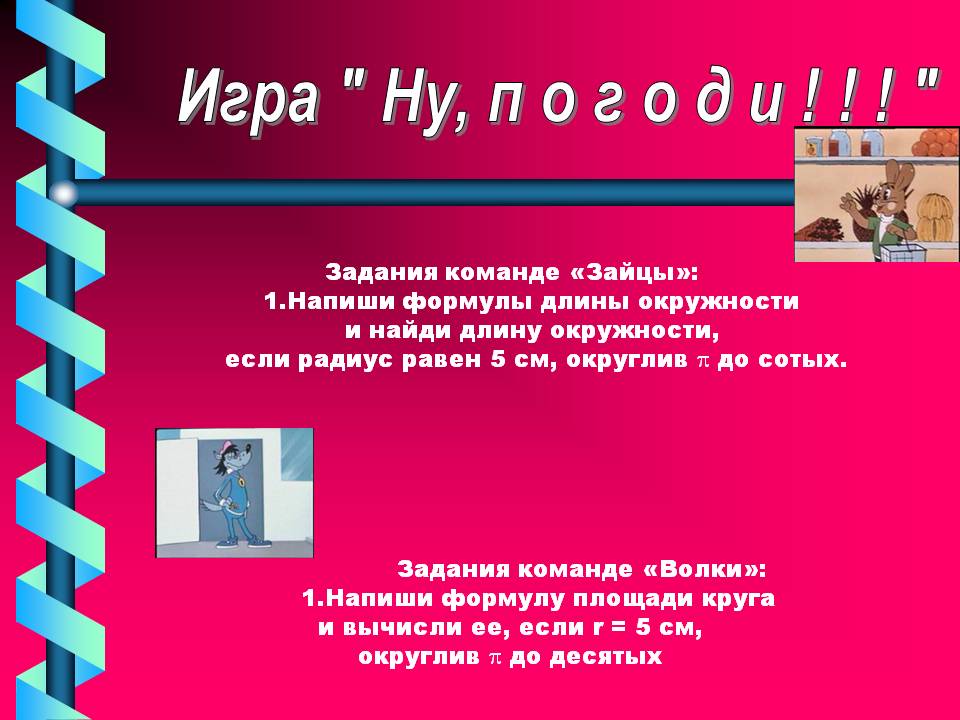 Игра " Ну, п о г о д и ! ! ! "

Задания команде «Зайцы»:
1.Напиши формулы длины окружности и найди длину окружности, если радиус равен 5 см, округлив $\pi$ до сотых.

Задания команде «Волки»:
1.Напиши формулу площади круга и вычисли ее, если r = 5 см, округлив $\pi$ до десятых